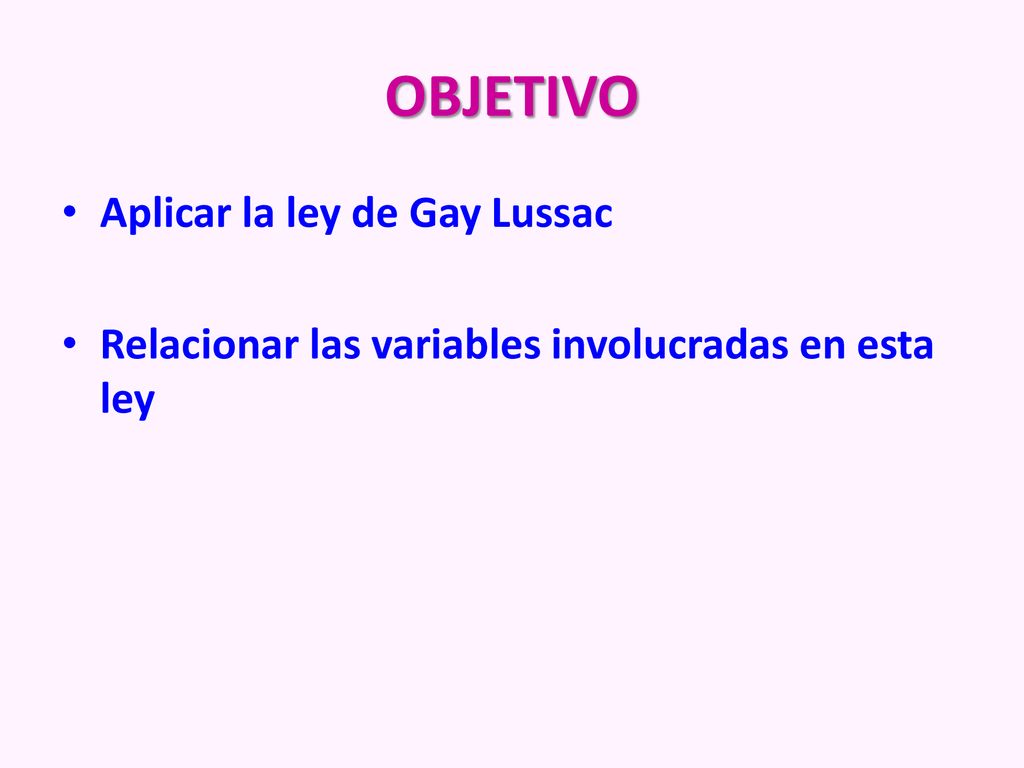 OBJETIVO

• Aplicar la ley de Gay Lussac

• Relacionar las variables involucradas en esta ley